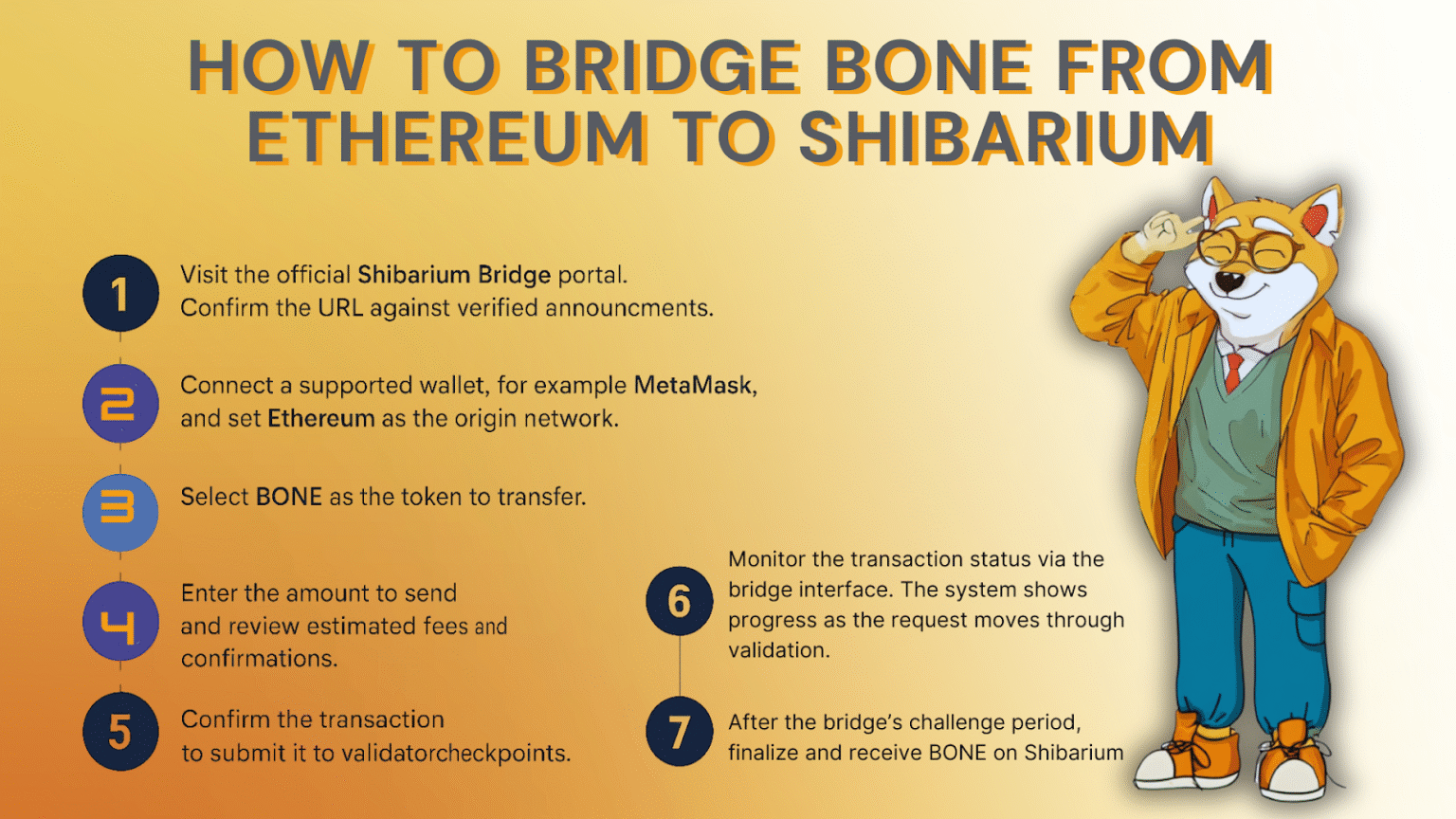 HOW TO BRIDGE BONE FROM ETHEREUM TO SHIBARIUM

1
Visit the official Shibarium Bridge portal. Confirm the URL against verified announcments.

2
Connect a supported wallet, for example MetaMask, and set Ethereum as the origin network.

3
Select BONE as the token to transfer.

4
Enter the amount to send and review estimated fees and confirmations.

5
Confirm the transaction to submit it to validatorcheckpoints.

6
Monitor the transaction status via the bridge interface. The system shows progress as the request moves through validation.

7
After the bridge's challenge period, finalize and receive BONE on Shibarium